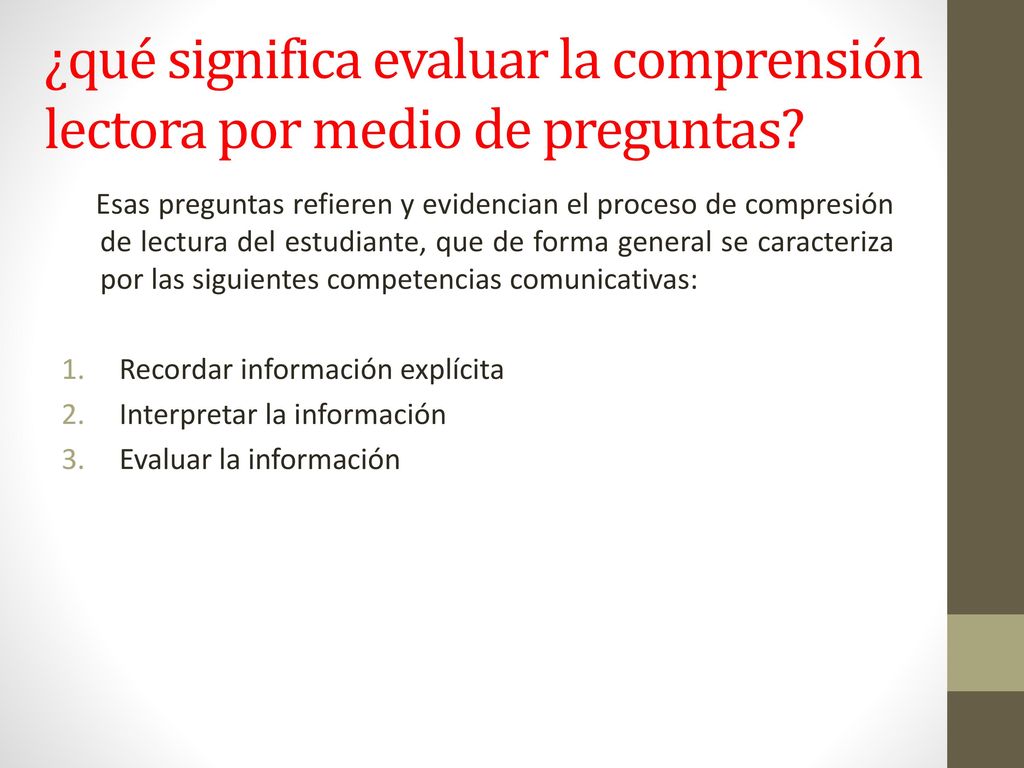 ¿qué significa evaluar la comprensión lectora por medio de preguntas?

Esas preguntas refieren y evidencian el proceso de compresión de lectura del estudiante, que de forma general se caracteriza por las siguientes competencias comunicativas:

1. Recordar información explícita
2. Interpretar la información
3. Evaluar la información